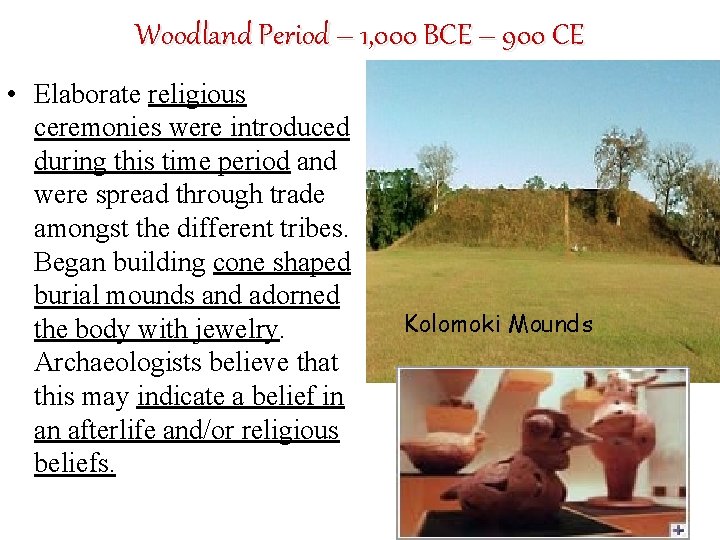 Woodland Period – 1,000 BCE – 900 CE

• Elaborate religious ceremonies were introduced during this time period and were spread through trade amongst the different tribes. Began building cone shaped burial mounds and adorned the body with jewelry. Archaeologists believe that this may indicate a belief in an afterlife and/or religious beliefs.

Kolomoki Mounds